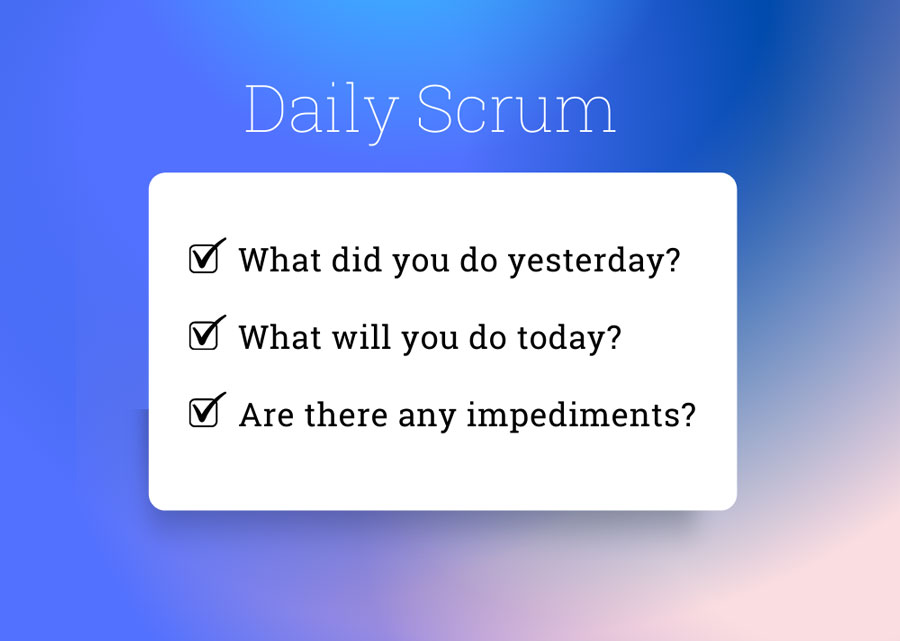 Daily Scrum

☑ What did you do yesterday?

☑ What will you do today?

☑ Are there any impediments?